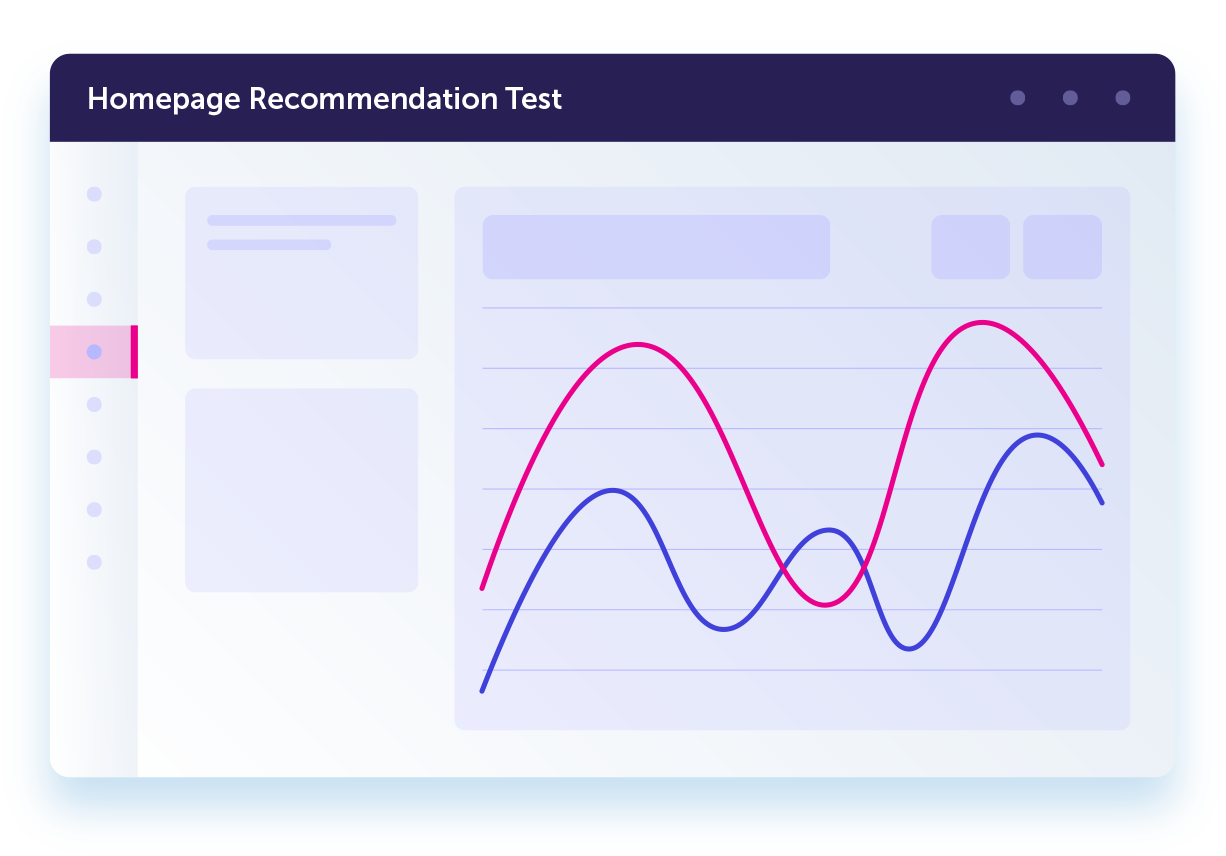 Homepage Recommendation Test